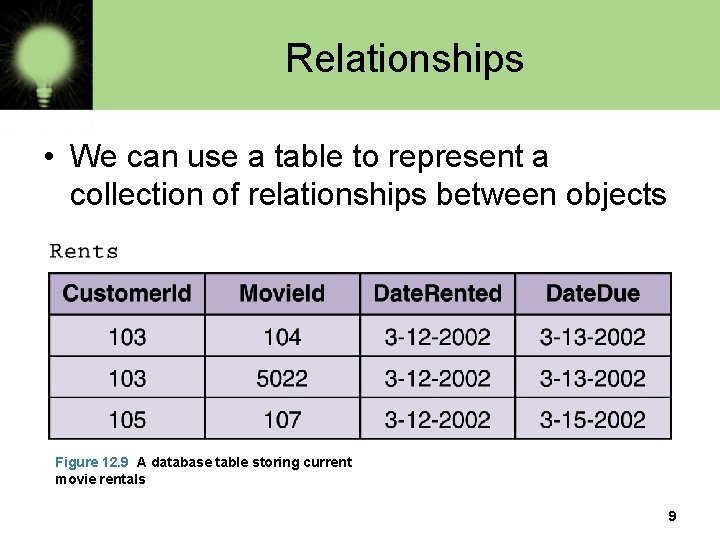 Relationships

• We can use a table to represent a collection of relationships between objects

Rents

| CustomerId | MovieId | DateRented | DateDue |
|---|---|---|---|
| 103 | 104 | 3-12-2002 | 3-13-2002 |
| 103 | 5022 | 3-12-2002 | 3-13-2002 |
| 105 | 107 | 3-12-2002 | 3-15-2002 |

Figure 12.9 A database table storing current movie rentals

9